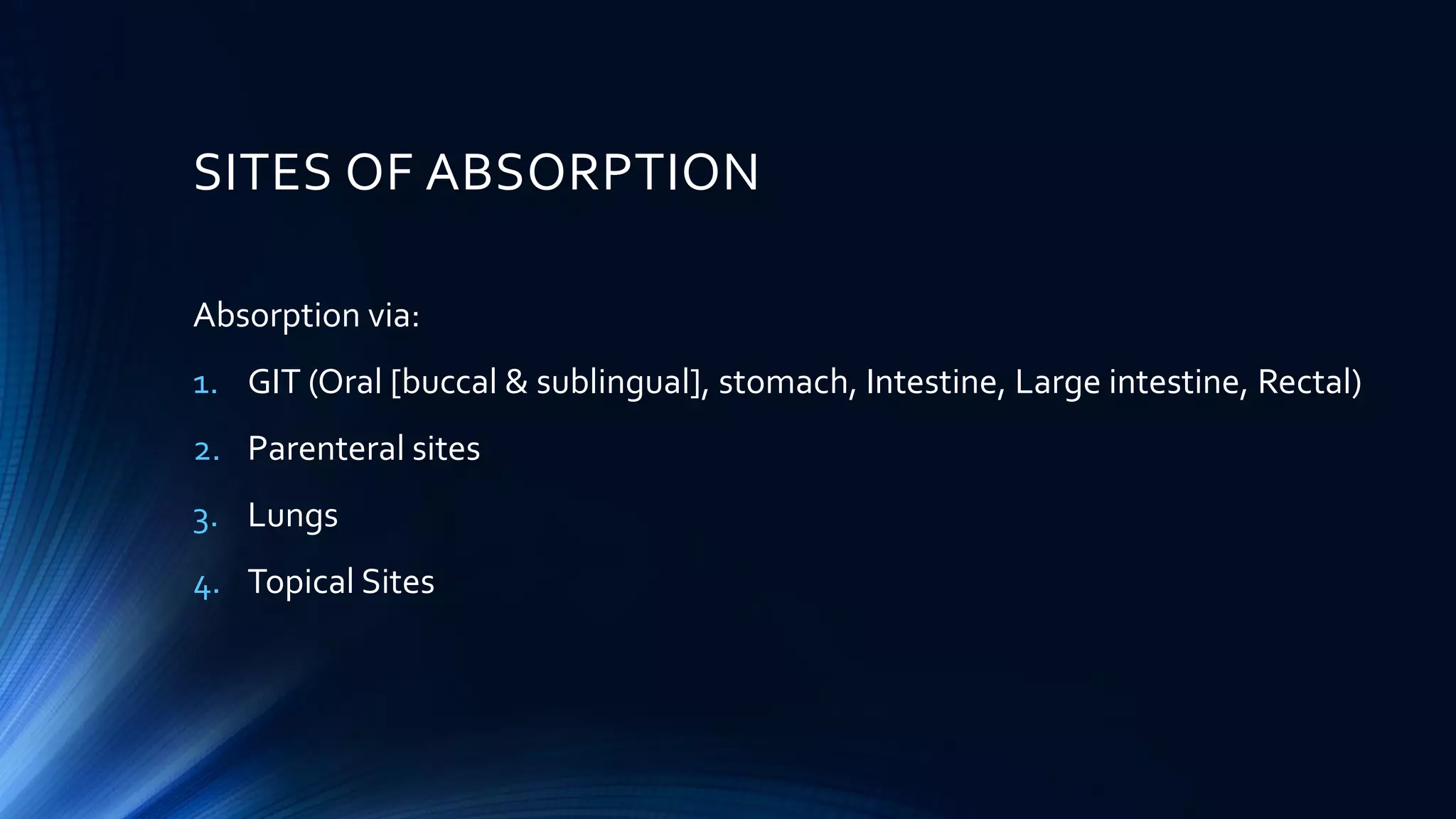 SITES OF ABSORPTION

Absorption via:

1. GIT (Oral [buccal & sublingual], stomach, Intestine, Large intestine, Rectal)
2. Parenteral sites
3. Lungs
4. Topical Sites